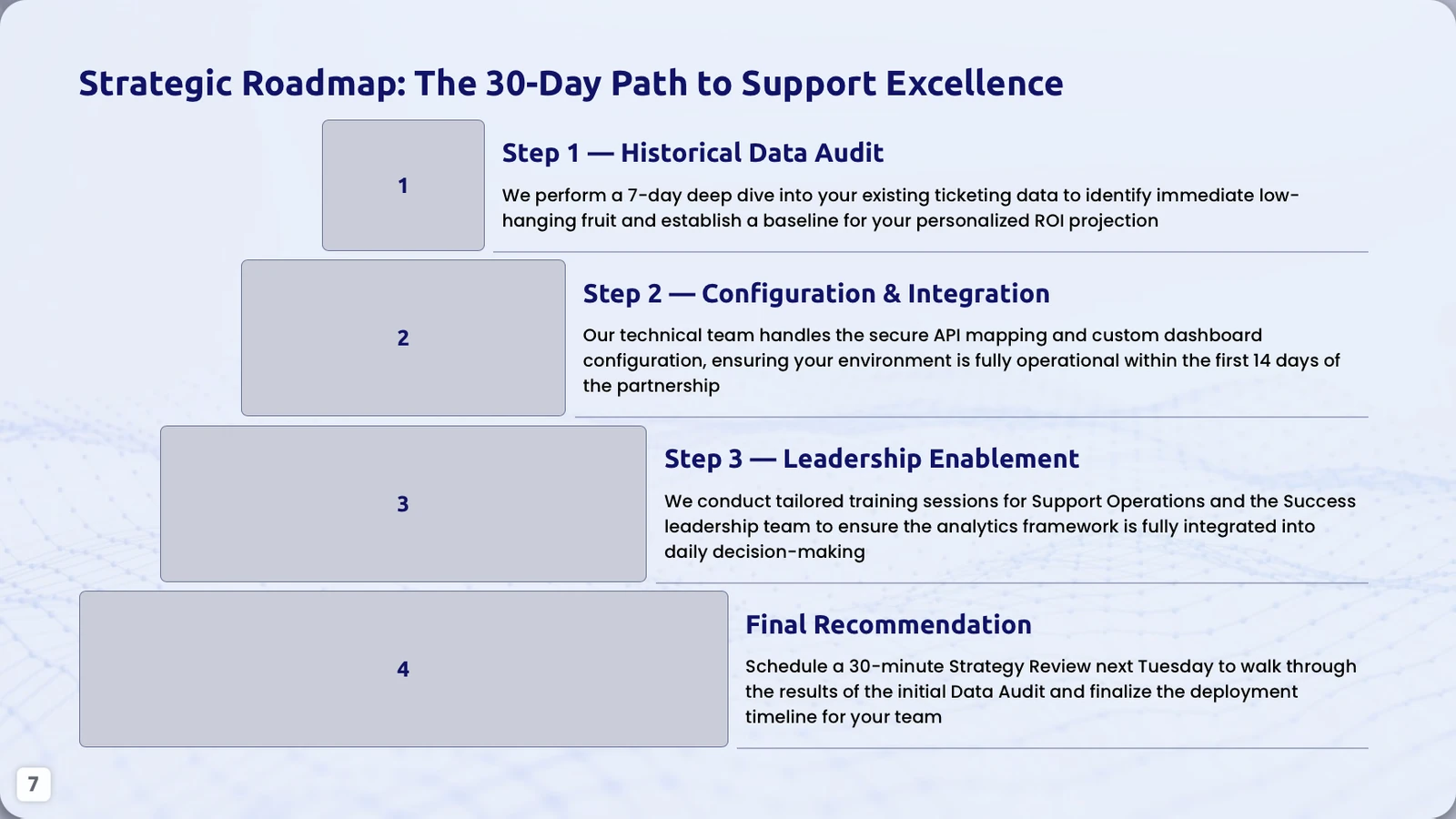 Strategic Roadmap: The 30-Day Path to Support Excellence

1

Step 1 — Historical Data Audit

We perform a 7-day deep dive into your existing ticketing data to identify immediate low-hanging fruit and establish a baseline for your personalized ROI projection

2

Step 2 — Configuration & Integration

Our technical team handles the secure API mapping and custom dashboard configuration, ensuring your environment is fully operational within the first 14 days of the partnership

3

Step 3 — Leadership Enablement

We conduct tailored training sessions for Support Operations and the Success leadership team to ensure the analytics framework is fully integrated into daily decision-making

4

Final Recommendation

Schedule a 30-minute Strategy Review next Tuesday to walk through the results of the initial Data Audit and finalize the deployment timeline for your team

7